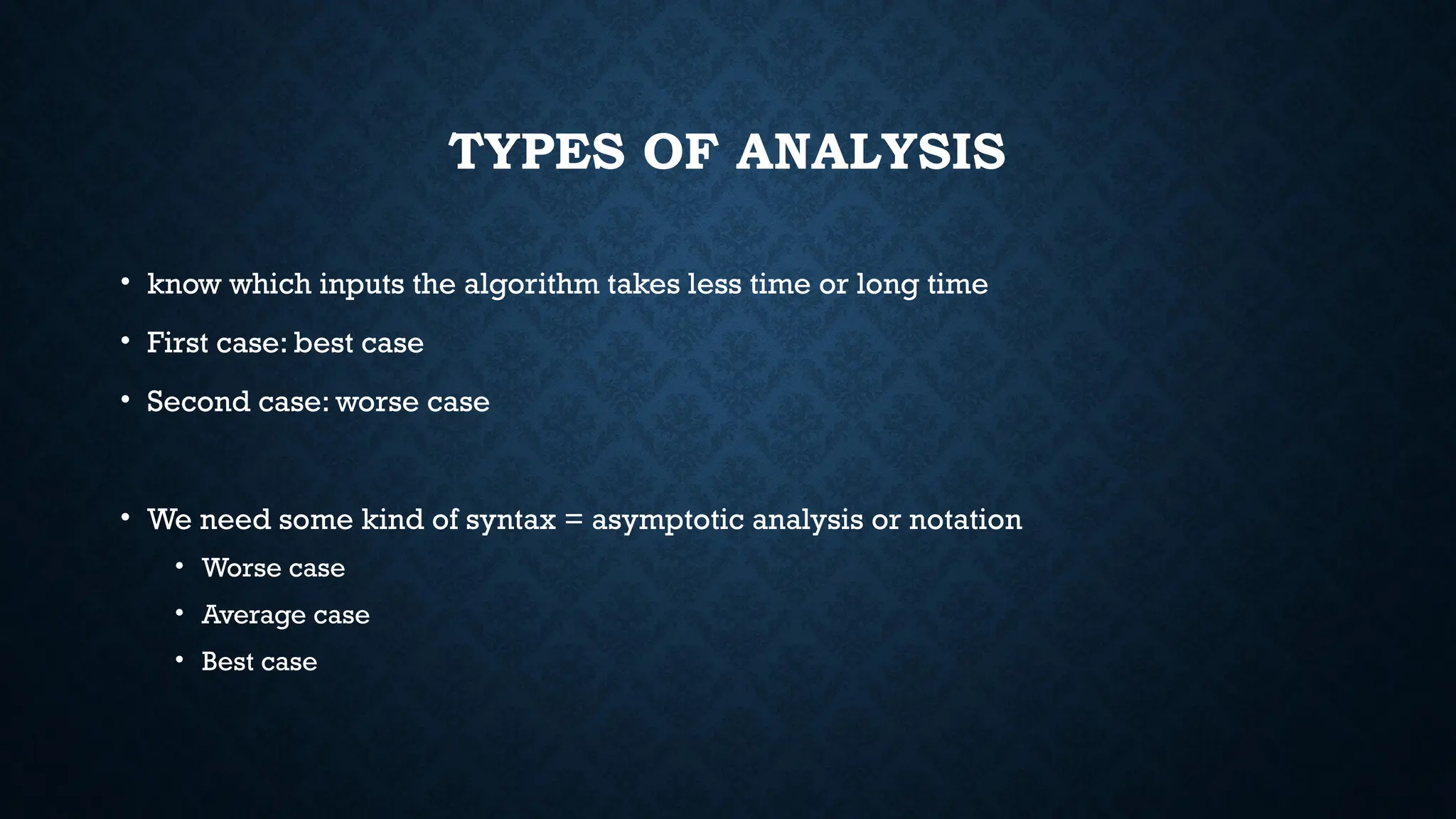 TYPES OF ANALYSIS

• know which inputs the algorithm takes less time or long time

• First case: best case

• Second case: worse case

• We need some kind of syntax = asymptotic analysis or notation
  • Worse case
  • Average case
  • Best case